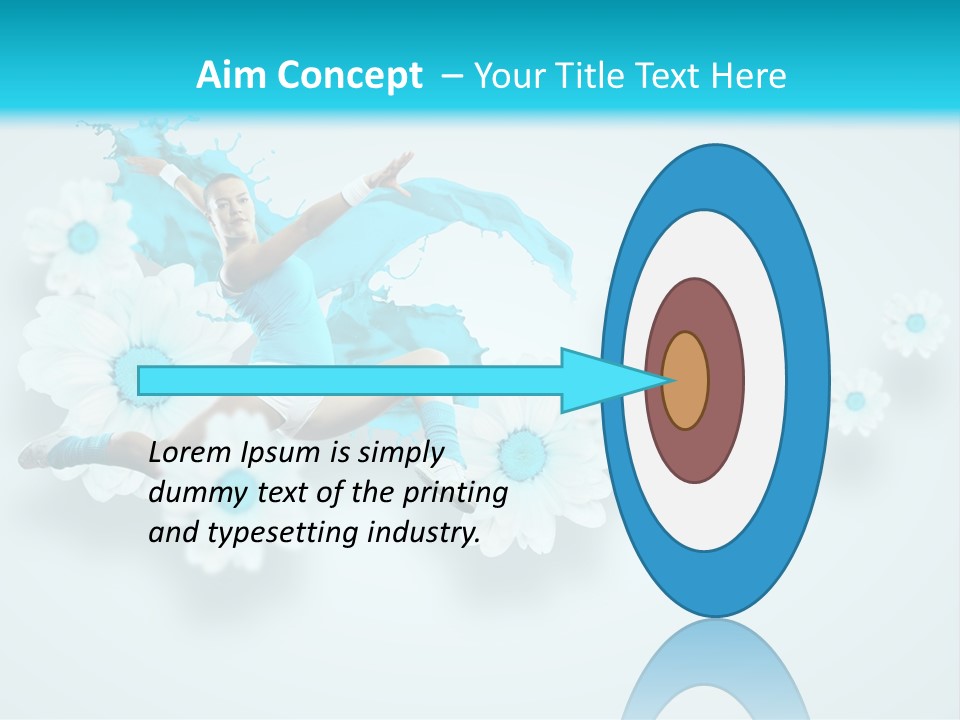 Aim Concept – Your Title Text Here

Lorem Ipsum is simply dummy text of the printing and typesetting industry.